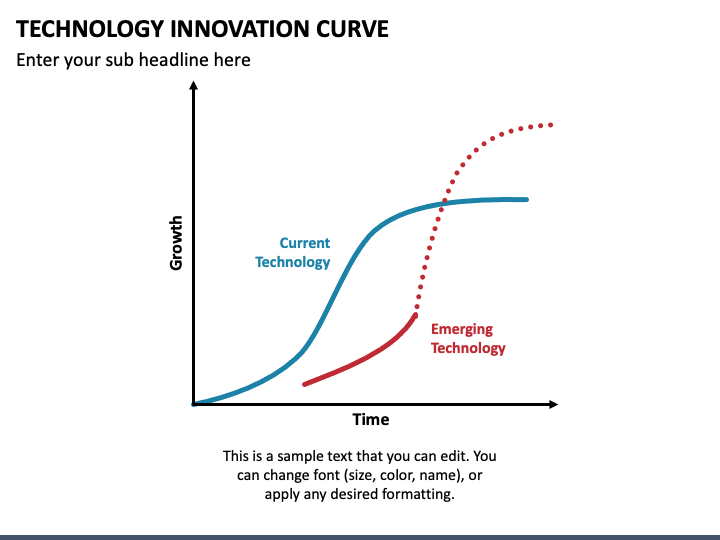 TECHNOLOGY INNOVATION CURVE

Enter your sub headline here

Growth

Current Technology

Emerging Technology

Time

This is a sample text that you can edit. You can change font (size, color, name), or apply any desired formatting.